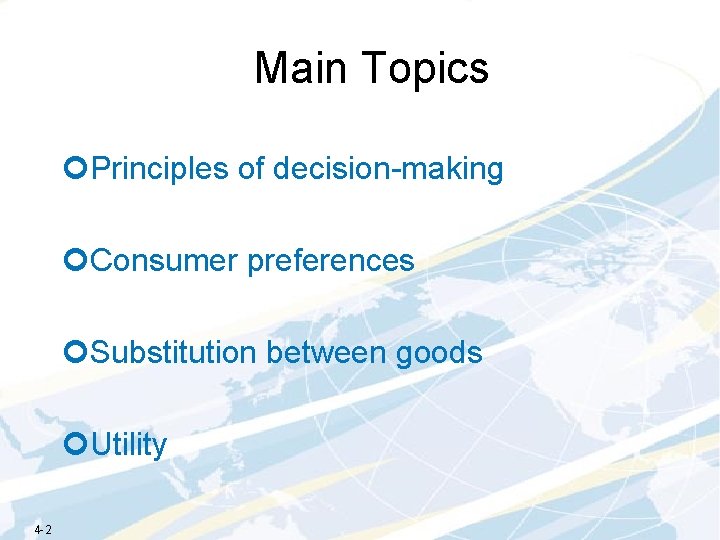 Main Topics

Principles of decision-making

Consumer preferences

Substitution between goods

Utility

4-2